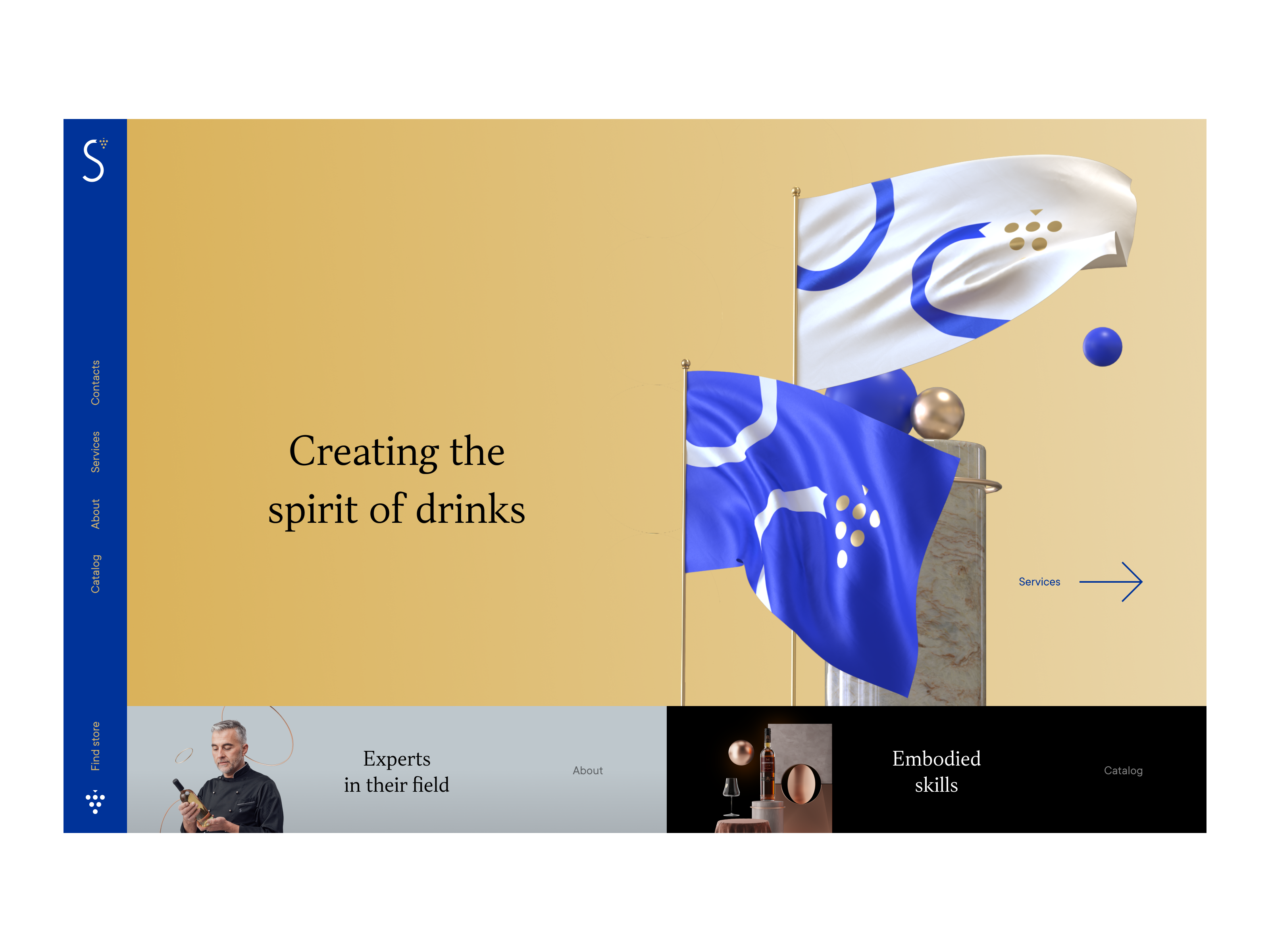 S

Contacts

Services

About

Catalog

Find store

Creating the spirit of drinks

Services

Experts in their field

About

Embodied skills

Catalog